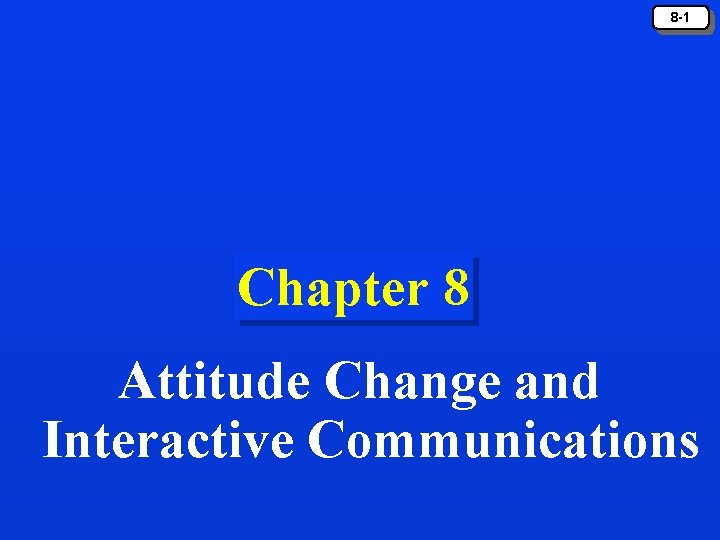 8-1

Chapter 8

Attitude Change and Interactive Communications